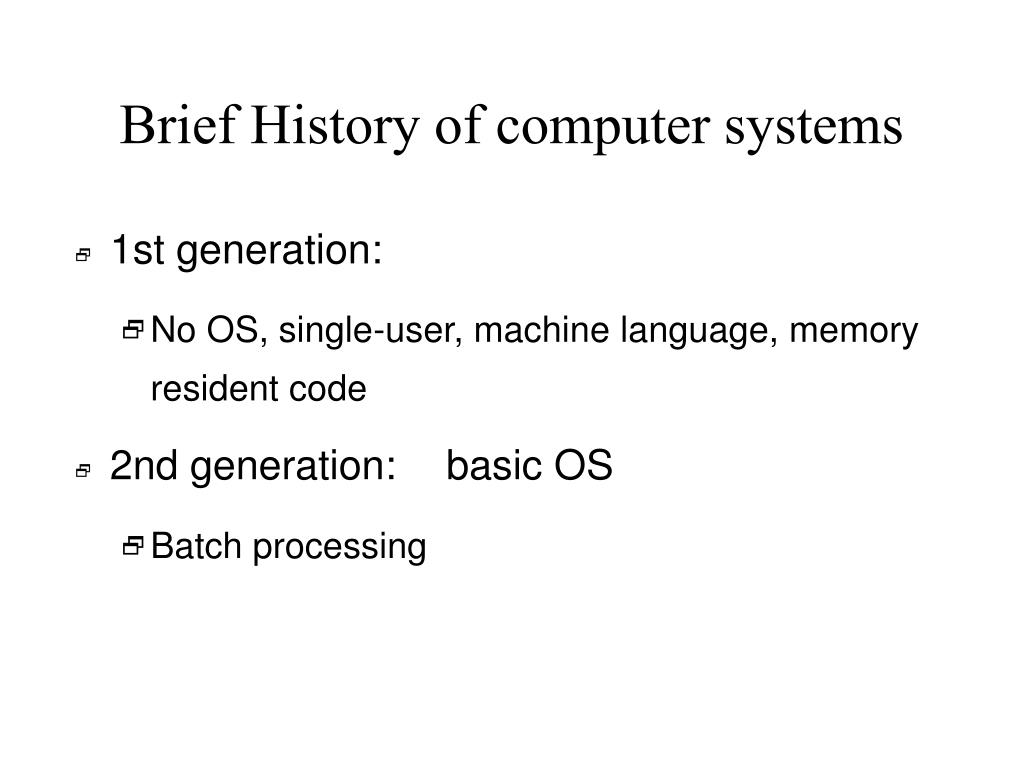 Brief History of computer systems

1st generation:

No OS, single-user, machine language, memory resident code

2nd generation: basic OS

Batch processing